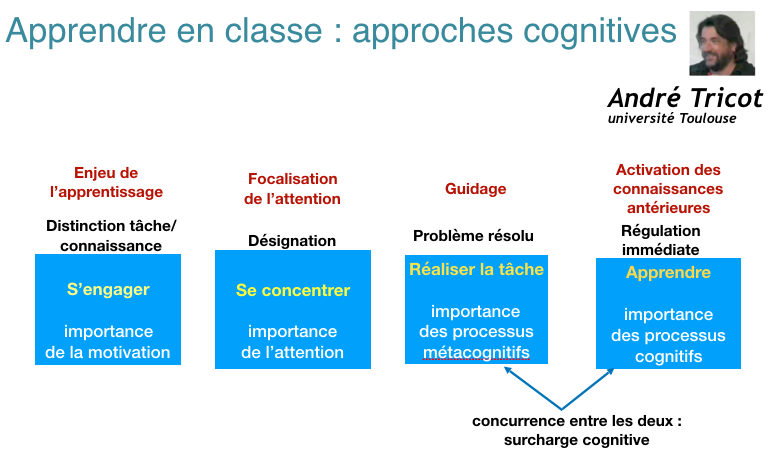 Apprendre en classe : approches cognitives

André Tricot
université Toulouse

Enjeu de l'apprentissage

Distinction tâche/ connaissance

S'engager

importance de la motivation

Focalisation de l'attention

Désignation

Se concentrer

importance de l'attention

Guidage

Problème résolu

Réaliser la tâche

importance des processus métacognitifs

Activation des connaissances antérieures

Régulation immédiate

Apprendre

importance des processus cognitifs

concurrence entre les deux : surcharge cognitive